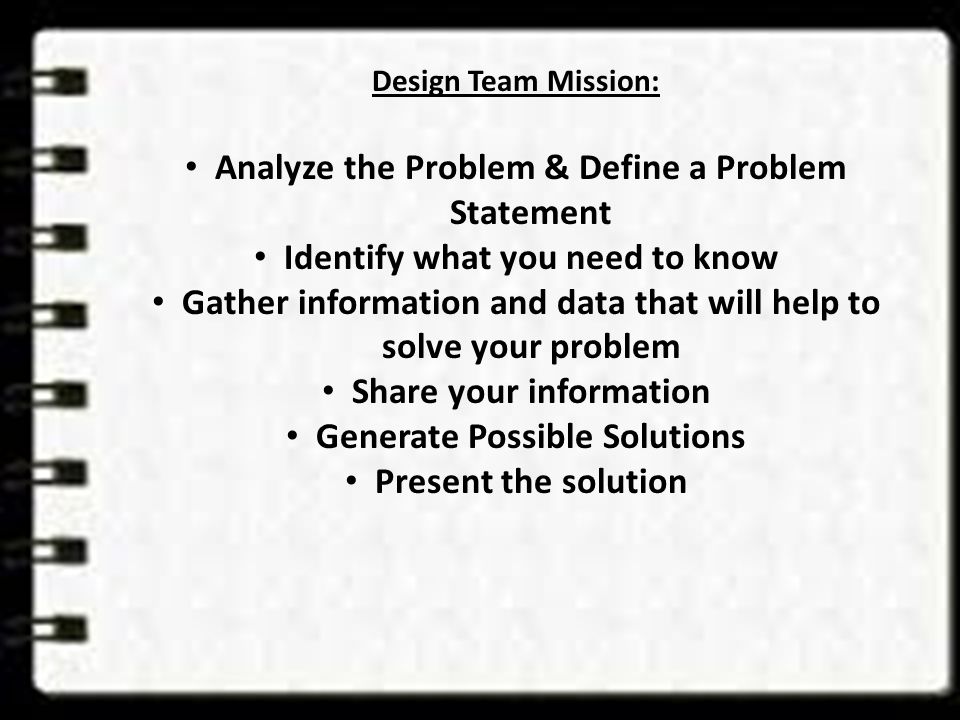 Design Team Mission:

• Analyze the Problem & Define a Problem Statement
• Identify what you need to know
• Gather information and data that will help to solve your problem
• Share your information
• Generate Possible Solutions
• Present the solution